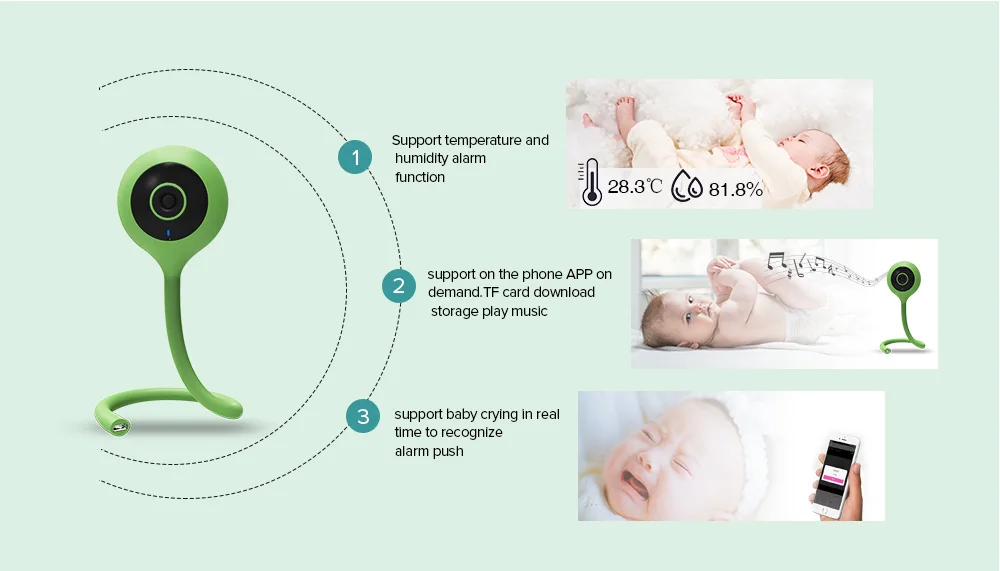 1 Support temperature and humidity alarm function

28.3℃ 81.8%

2 support on the phone APP on demand.TF card download storage play music

3 support baby crying in real time to recognize alarm push